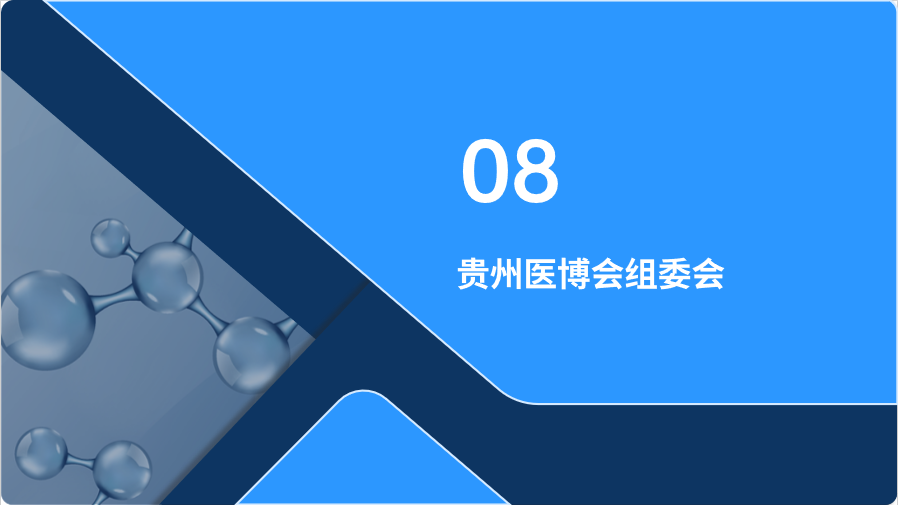 08

贵州医博会组委会